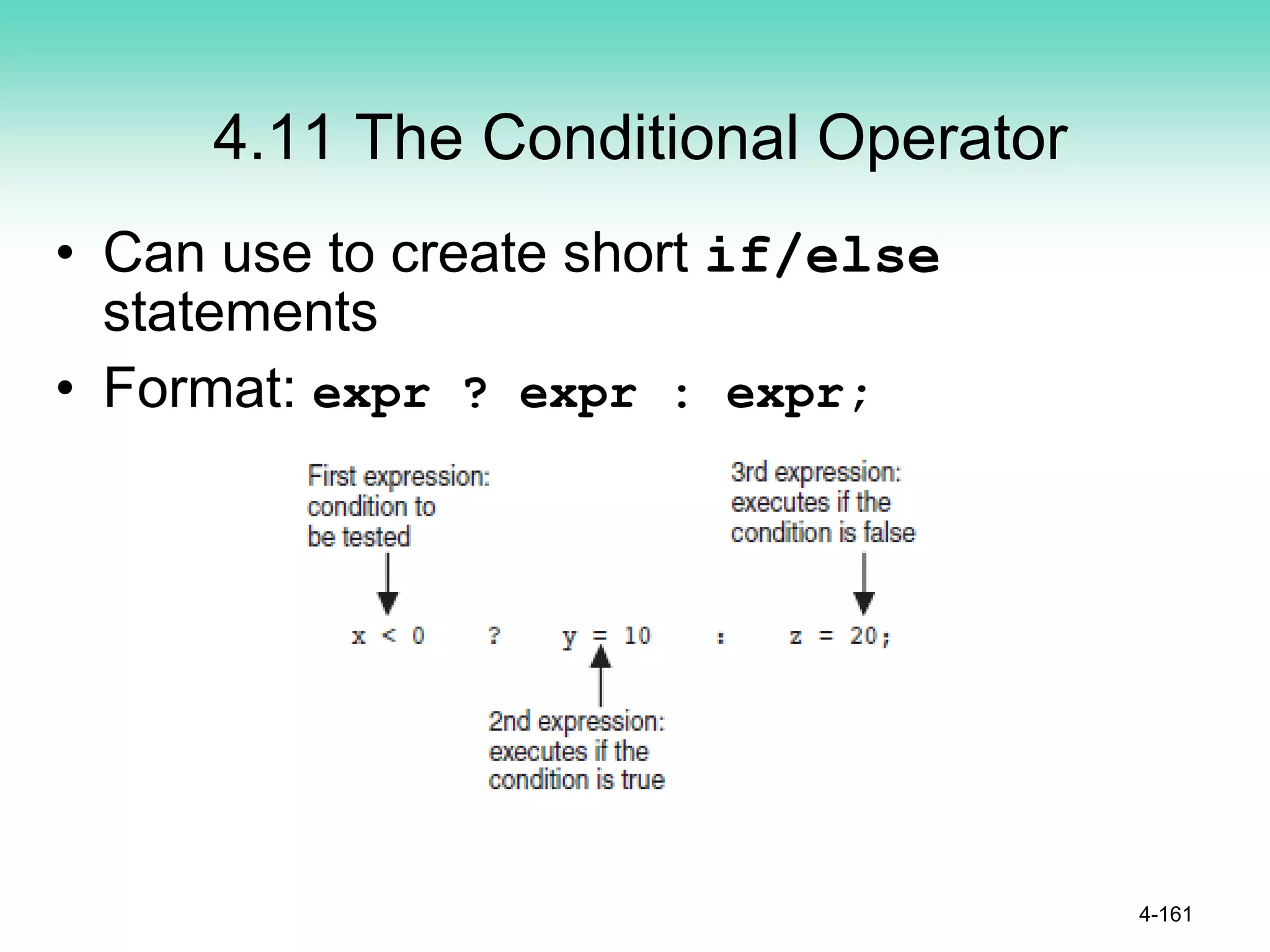 4.11 The Conditional Operator

• Can use to create short if/else statements

• Format: expr ? expr : expr;

First expression: condition to be tested

3rd expression: executes if the condition is false

x < 0 ? y = 10 : z = 20;

2nd expression: executes if the condition is true

4-161